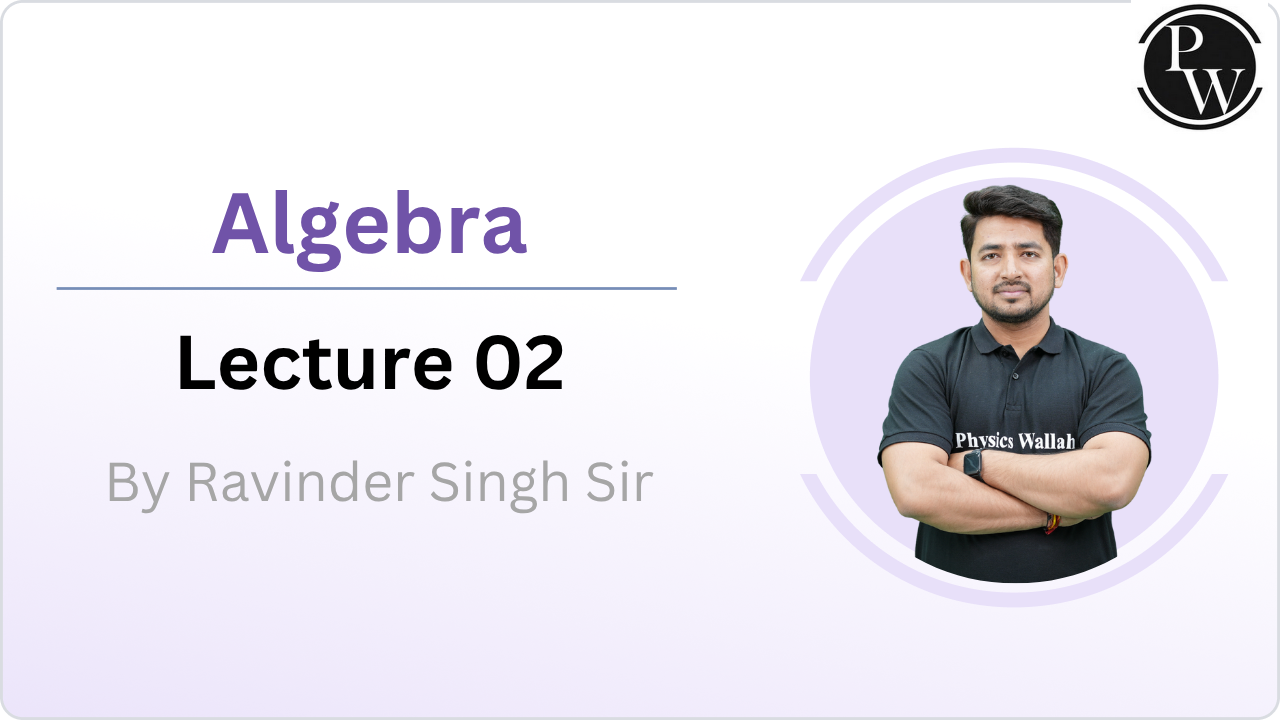 PW

Algebra

Lecture 02

By Ravinder Singh Sir

Physics Wallah